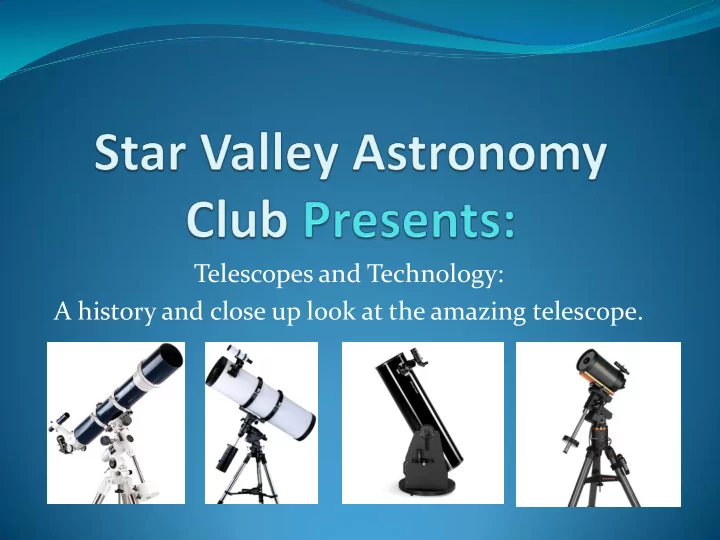 Star Valley Astronomy Club Presents:

Telescopes and Technology:
A history and close up look at the amazing telescope.